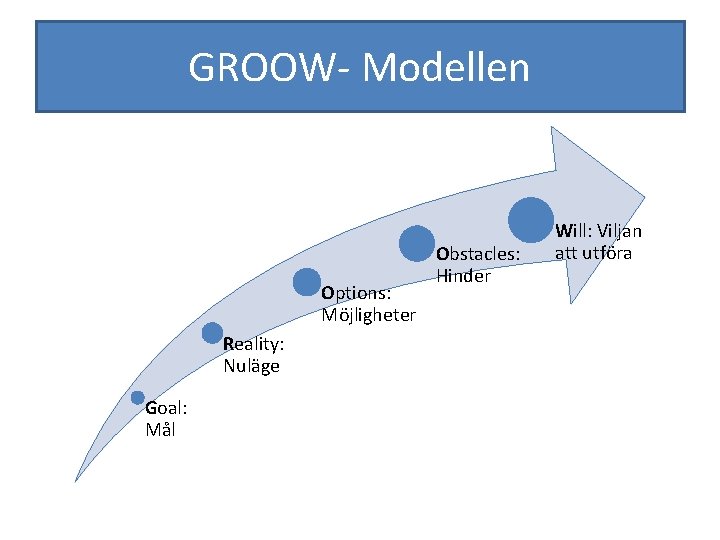 GROOW- Modellen

Goal: Mål

Reality: Nuläge

Options: Möjligheter

Obstacles: Hinder

Will: Viljan att utföra